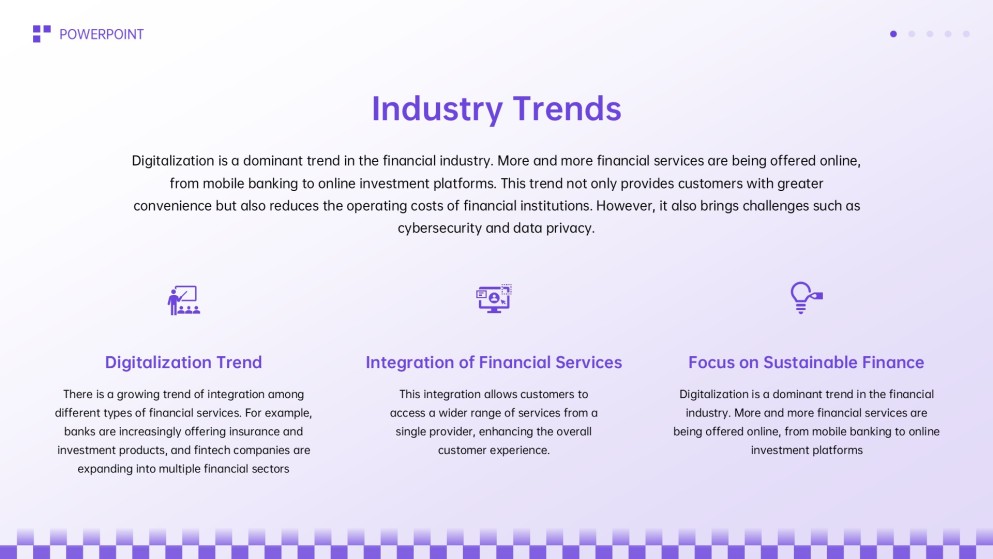 POWERPOINT

Industry Trends

Digitalization is a dominant trend in the financial industry. More and more financial services are being offered online, from mobile banking to online investment platforms. This trend not only provides customers with greater convenience but also reduces the operating costs of financial institutions. However, it also brings challenges such as cybersecurity and data privacy.

Digitalization Trend

There is a growing trend of integration among different types of financial services. For example, banks are increasingly offering insurance and investment products, and fintech companies are expanding into multiple financial sectors

Integration of Financial Services

This integration allows customers to access a wider range of services from a single provider, enhancing the overall customer experience.

Focus on Sustainable Finance

Digitalization is a dominant trend in the financial industry. More and more financial services are being offered online, from mobile banking to online investment platforms